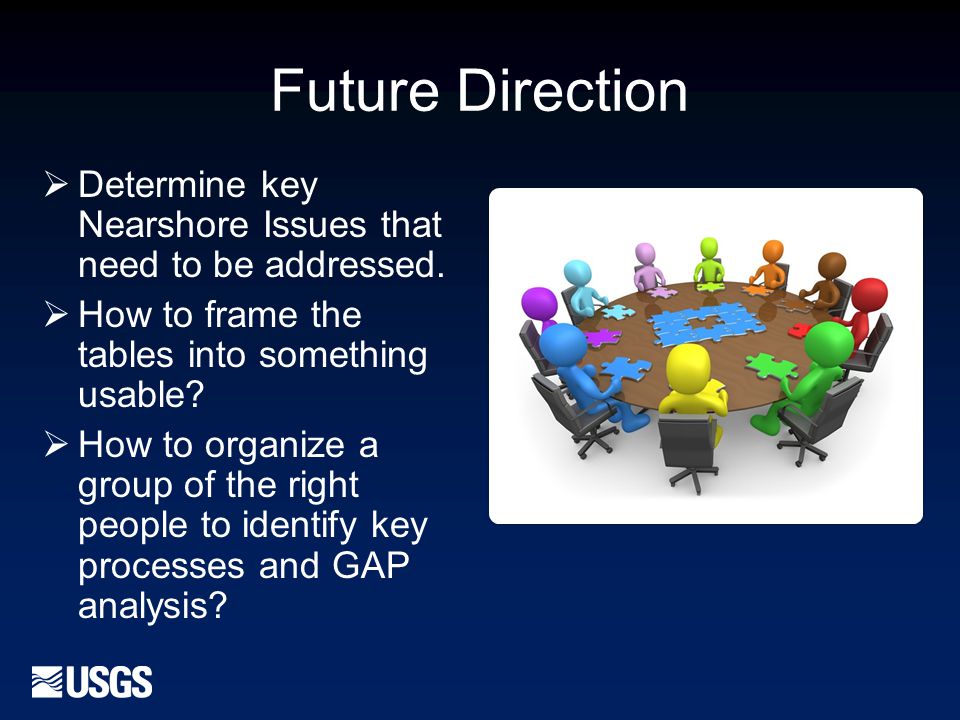 Future Direction

➢ Determine key Nearshore Issues that need to be addressed.

➢ How to frame the tables into something usable?

➢ How to organize a group of the right people to identify key processes and GAP analysis?

USGS